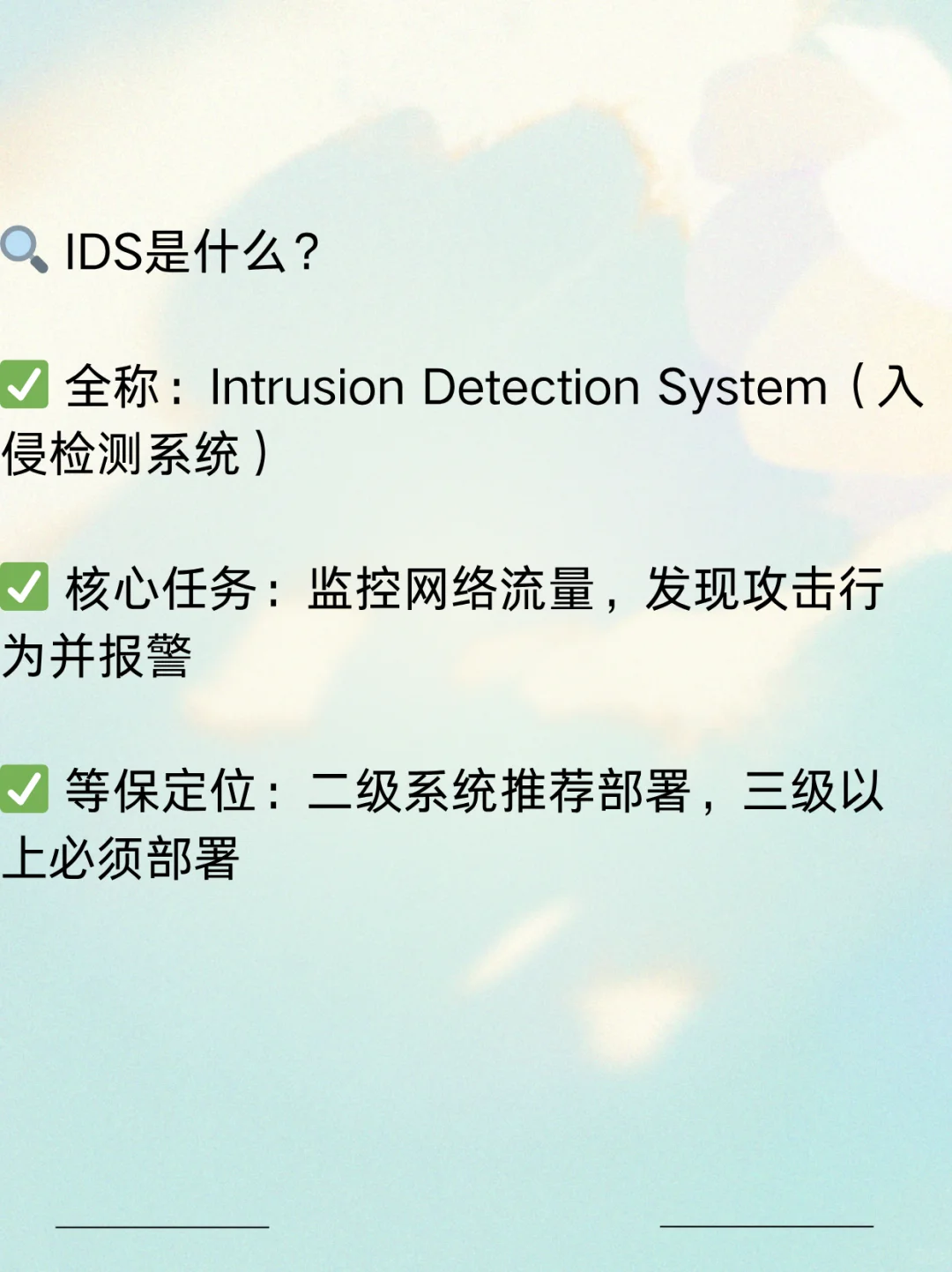 🔍 IDS是什么？

✅ 全称：Intrusion Detection System（入侵检测系统）

✅ 核心任务：监控网络流量，发现攻击行为并报警

✅ 等保定位：二级系统推荐部署，三级以上必须部署